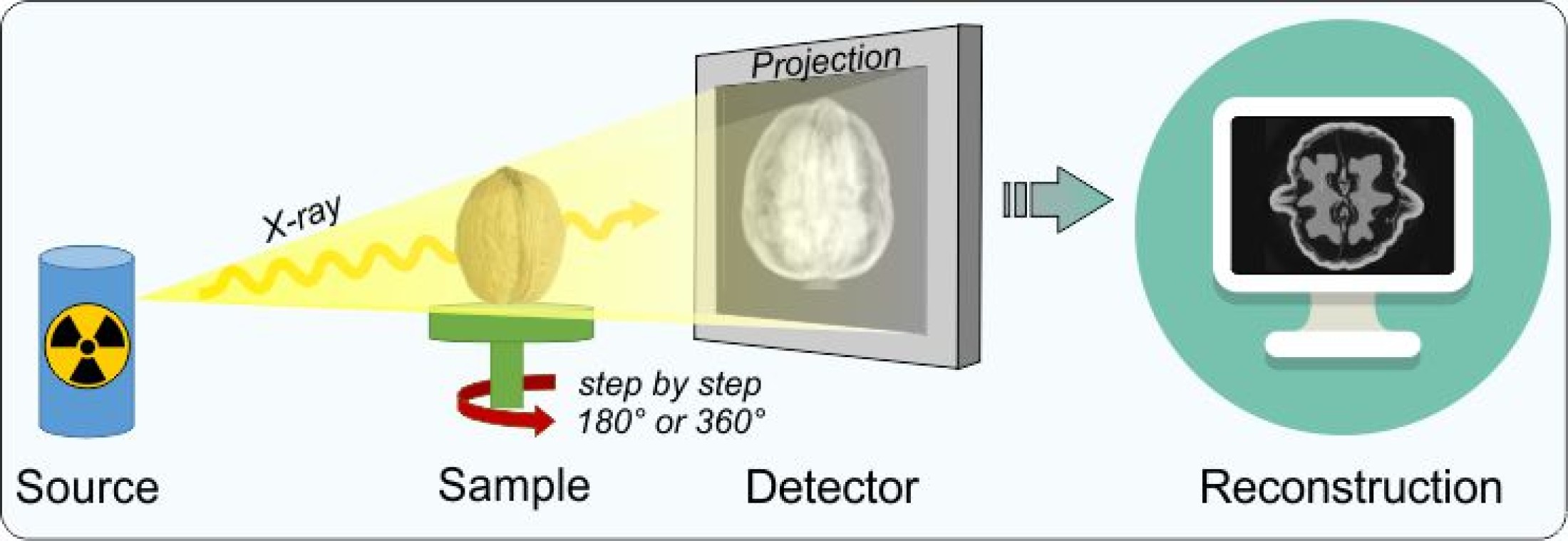 Projection

X-ray

step by step
180° or 360°

Source

Sample

Detector

Reconstruction